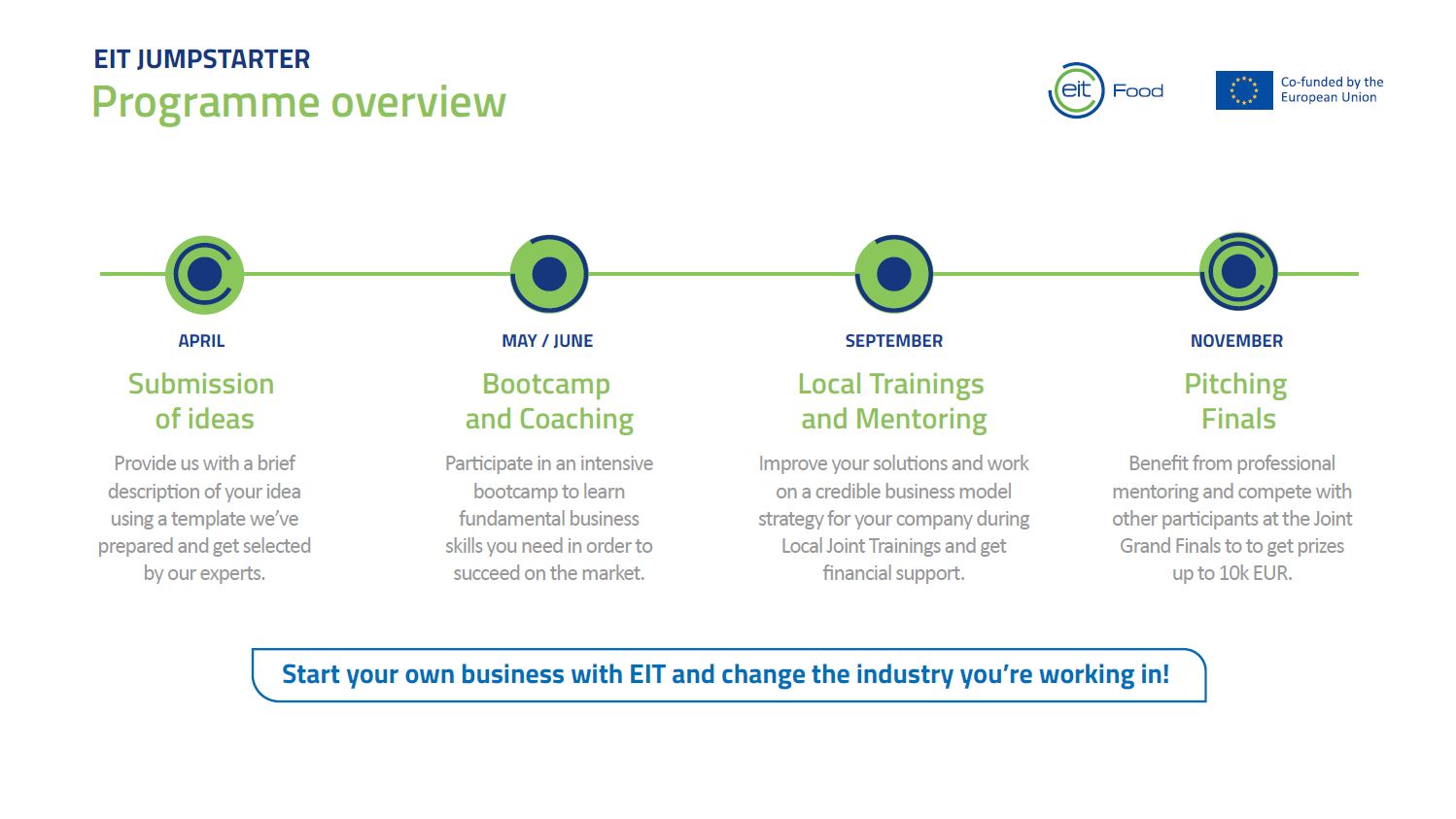 EIT JUMPSTARTER
Programme overview

eit Food

Co-funded by the European Union

APRIL
Submission of ideas
Provide us with a brief description of your idea using a template we've prepared and get selected by our experts.

MAY / JUNE
Bootcamp and Coaching
Participate in an intensive bootcamp to learn fundamental business skills you need in order to succeed on the market.

SEPTEMBER
Local Trainings and Mentoring
Improve your solutions and work on a credible business model strategy for your company during Local Joint Trainings and get financial support.

NOVEMBER
Pitching Finals
Benefit from professional mentoring and compete with other participants at the Joint Grand Finals to to get prizes up to 10k EUR.

Start your own business with EIT and change the industry you're working in!